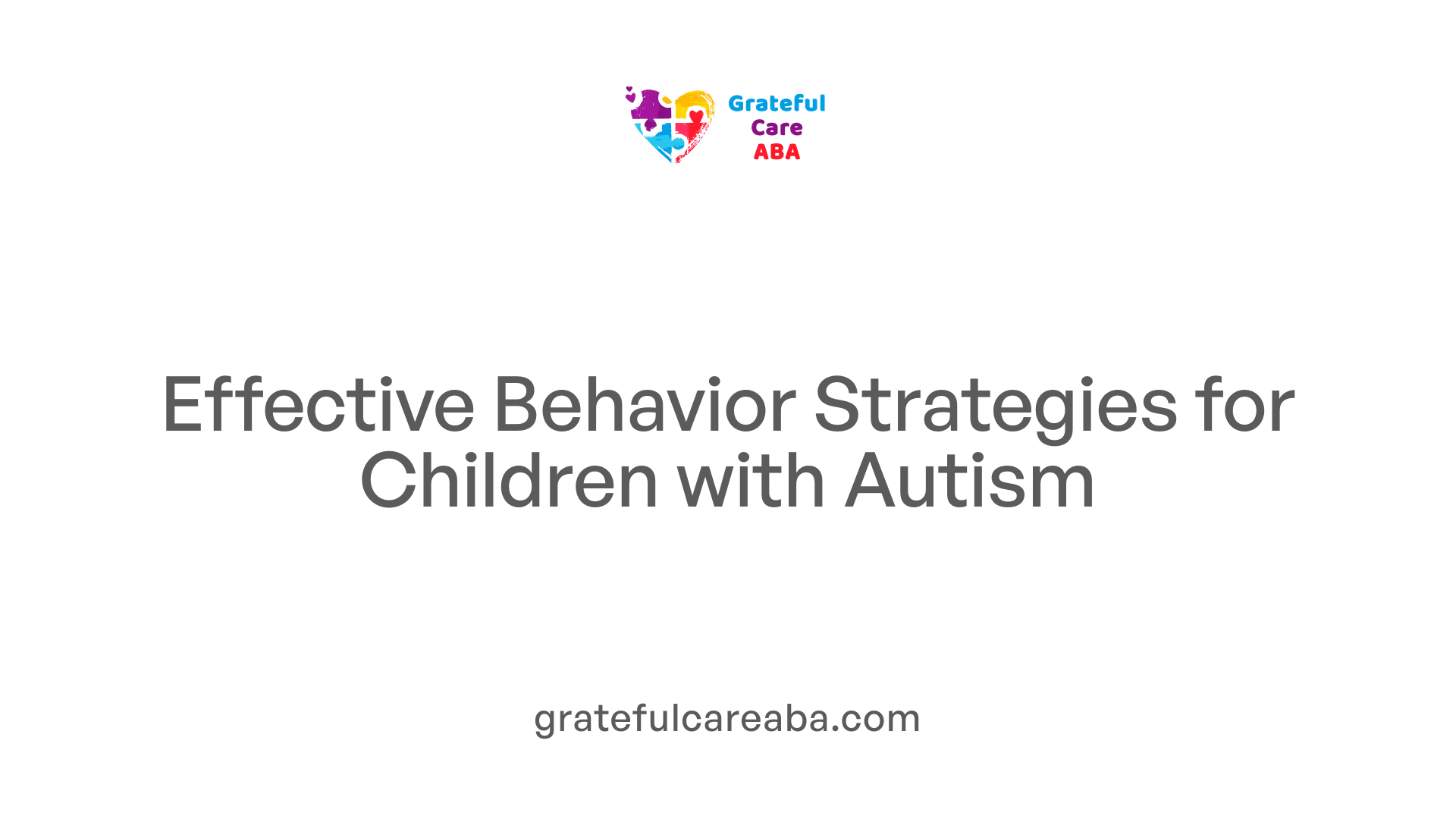 Grateful
Care
ABA

Effective Behavior Strategies for Children with Autism

gratefulcareaba.com